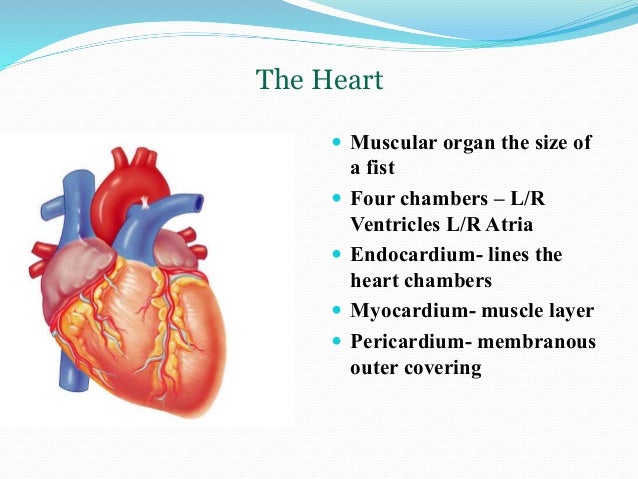 The Heart

- Muscular organ the size of a fist
- Four chambers – L/R Ventricles L/R Atria
- Endocardium- lines the heart chambers
- Myocardium- muscle layer
- Pericardium- membranous outer covering